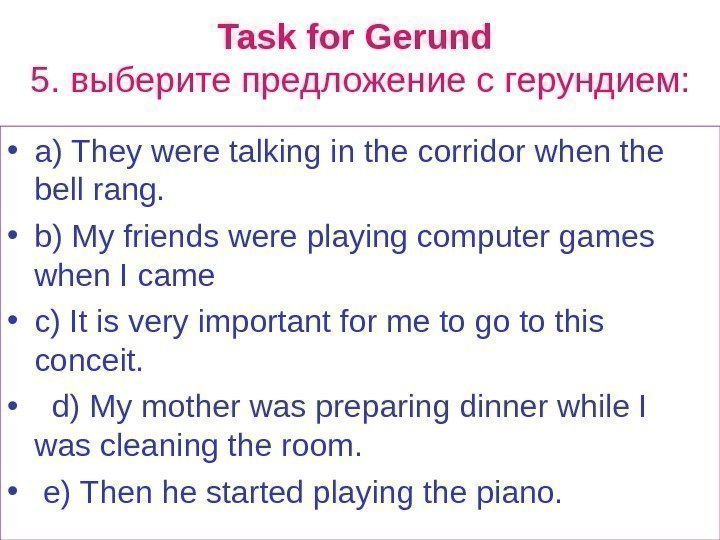 Task for Gerund
5. выберите предложение с герундием:

• a) They were talking in the corridor when the bell rang.
• b) My friends were playing computer games when I came
• c) It is very important for me to go to this conceit.
• d) My mother was preparing dinner while I was cleaning the room.
• e) Then he started playing the piano.